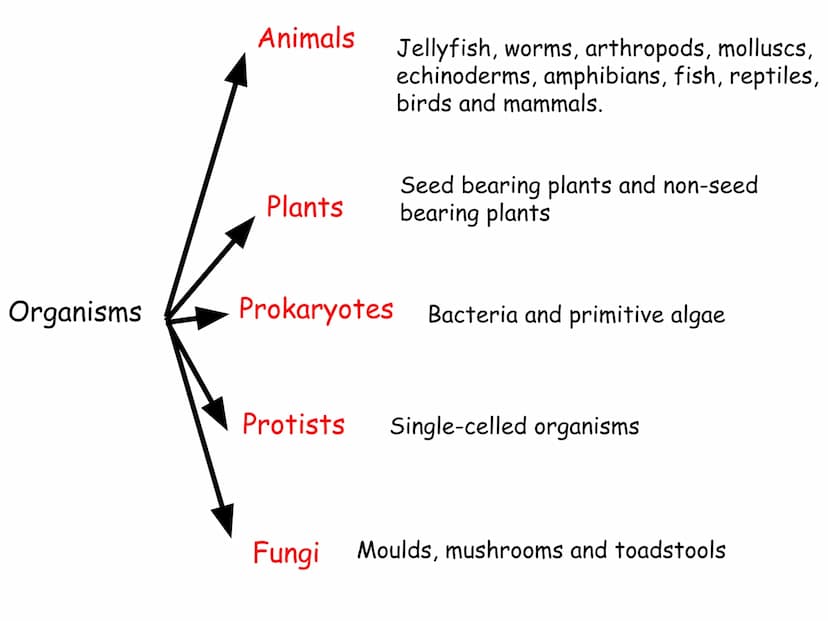 Organisms

Animals
Jellyfish, worms, arthropods, molluscs, echinoderms, amphibians, fish, reptiles, birds and mammals.

Plants
Seed bearing plants and non-seed bearing plants

Prokaryotes
Bacteria and primitive algae

Protists
Single-celled organisms

Fungi
Moulds, mushrooms and toadstools